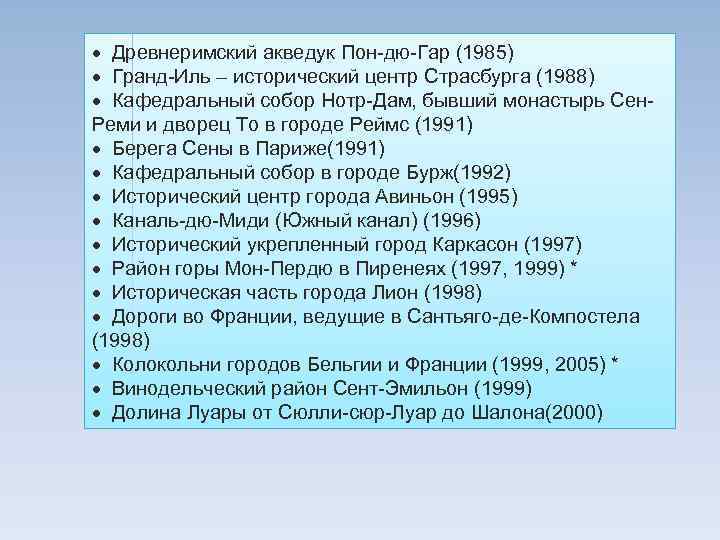 • Древнеримский акведук Пон-дю-Гар (1985)
• Гранд-Иль – исторический центр Страсбурга (1988)
• Кафедральный собор Нотр-Дам, бывший монастырь Сен-Реми и дворец То в городе Реймс (1991)
• Берега Сены в Париже(1991)
• Кафедральный собор в городе Бурж(1992)
• Исторический центр города Авиньон (1995)
• Каналь-дю-Миди (Южный канал) (1996)
• Исторический укрепленный город Каркасон (1997)
• Район горы Мон-Пердю в Пиренеях (1997, 1999) *
• Историческая часть города Лион (1998)
• Дороги во Франции, ведущие в Сантьяго-де-Компостела (1998)
• Колокольни городов Бельгии и Франции (1999, 2005) *
• Винодельческий район Сент-Эмильон (1999)
• Долина Луары от Сюлли-сюр-Луар до Шалона(2000)